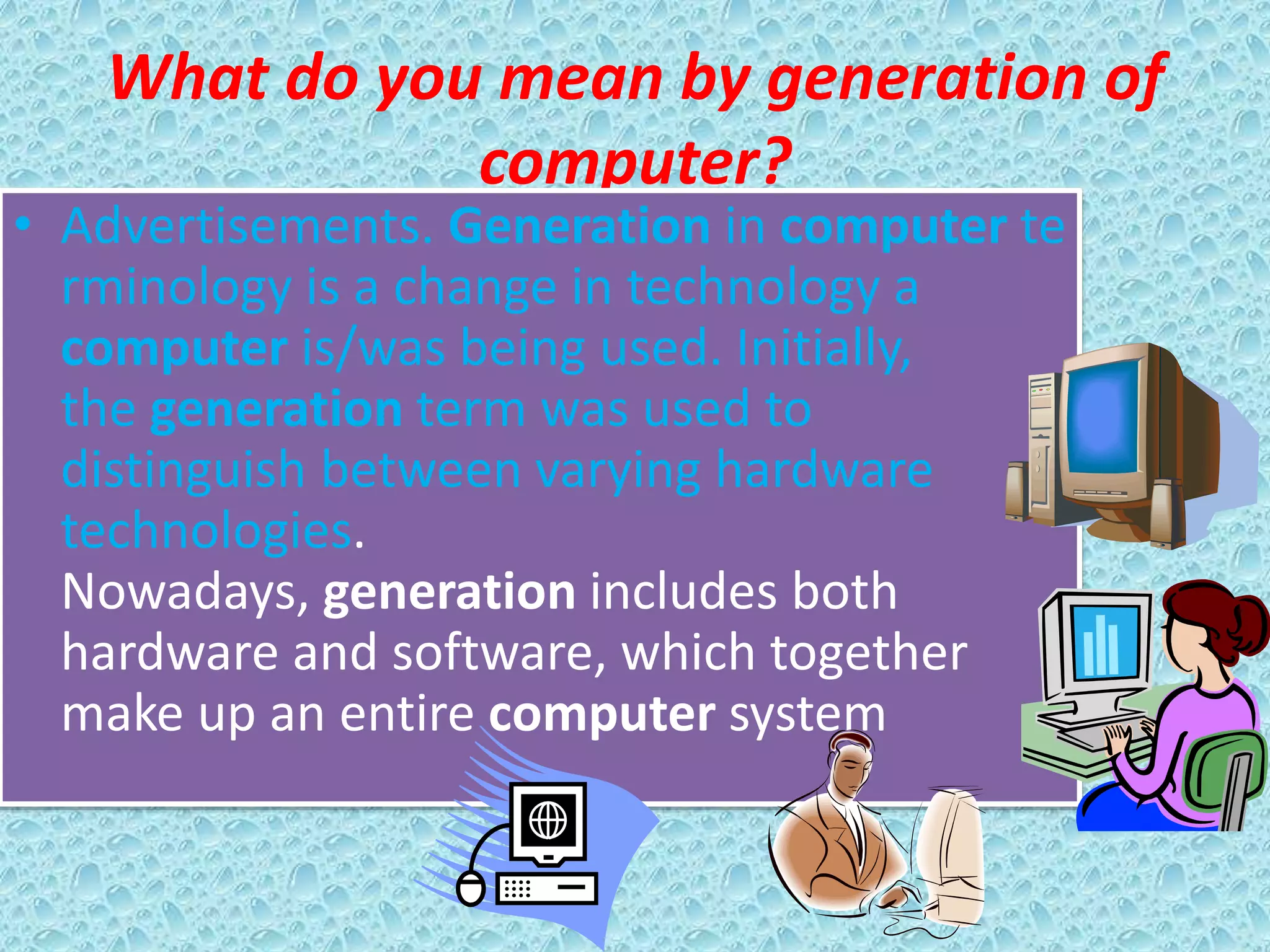 What do you mean by generation of computer?

• Advertisements. Generation in computer terminology is a change in technology a computer is/was being used. Initially, the generation term was used to distinguish between varying hardware technologies.
Nowadays, generation includes both hardware and software, which together make up an entire computer system